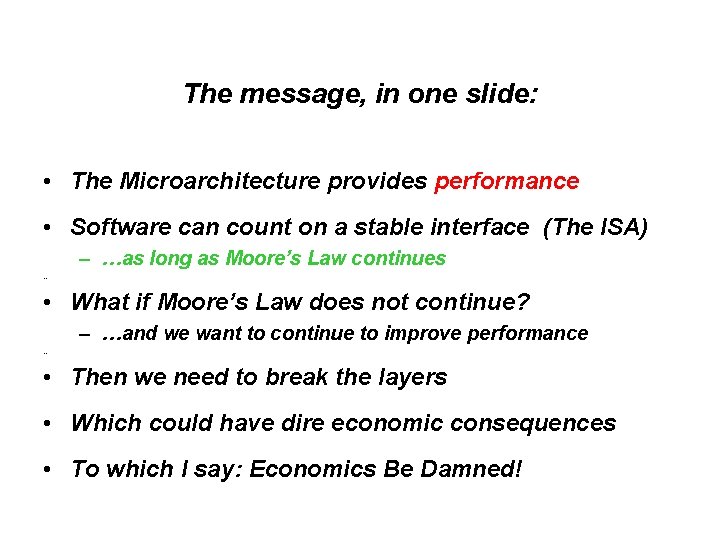 The message, in one slide:

• The Microarchitecture provides performance

• Software can count on a stable interface (The ISA)

- ...as long as Moore's Law continues

• What if Moore's Law does not continue?

- ...and we want to continue to improve performance

• Then we need to break the layers

• Which could have dire economic consequences

• To which I say: Economics Be Damned!